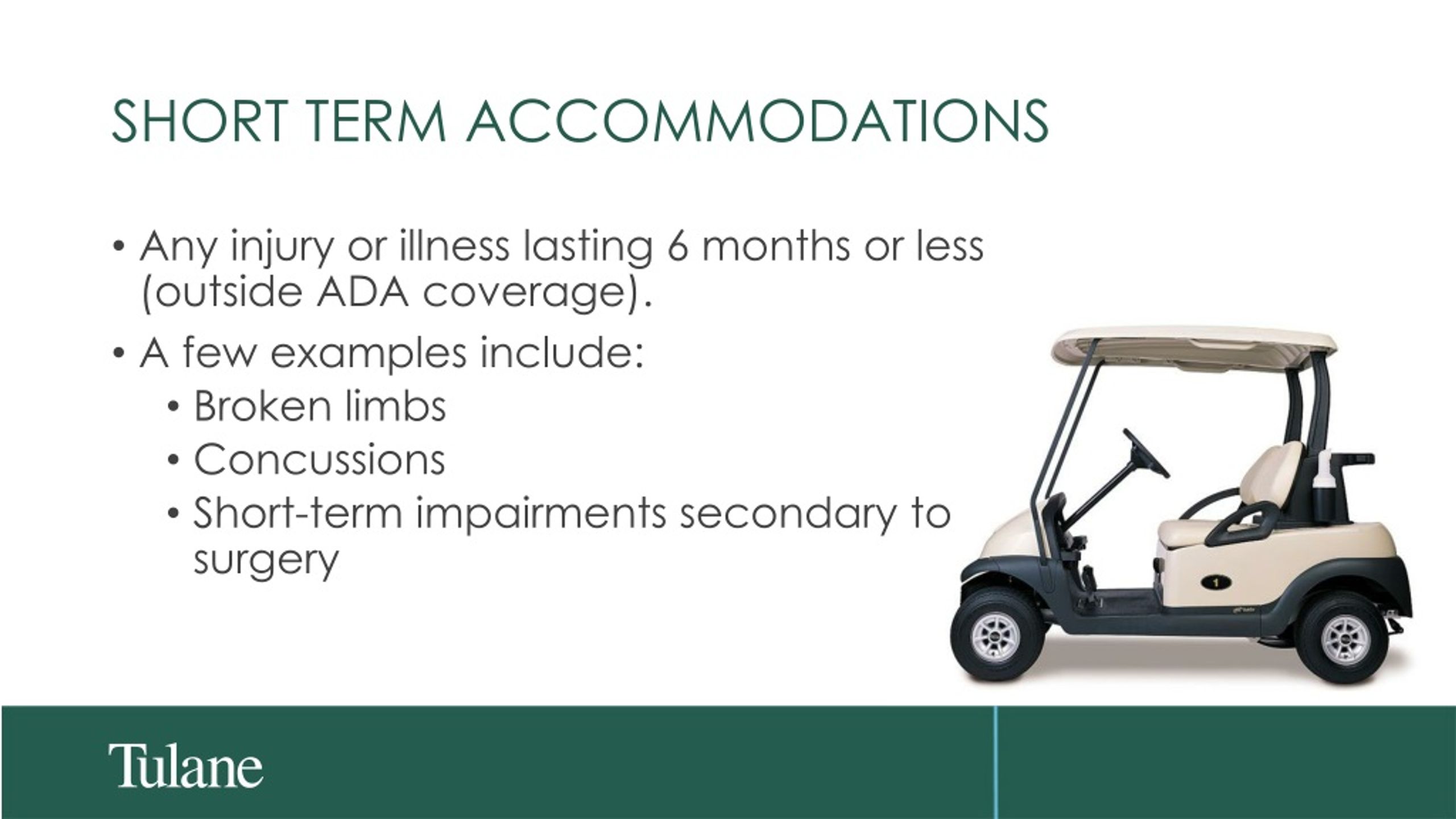 SHORT TERM ACCOMMODATIONS

• Any injury or illness lasting 6 months or less (outside ADA coverage).

• A few examples include:
  • Broken limbs
  • Concussions
  • Short-term impairments secondary to surgery

1

Tulane